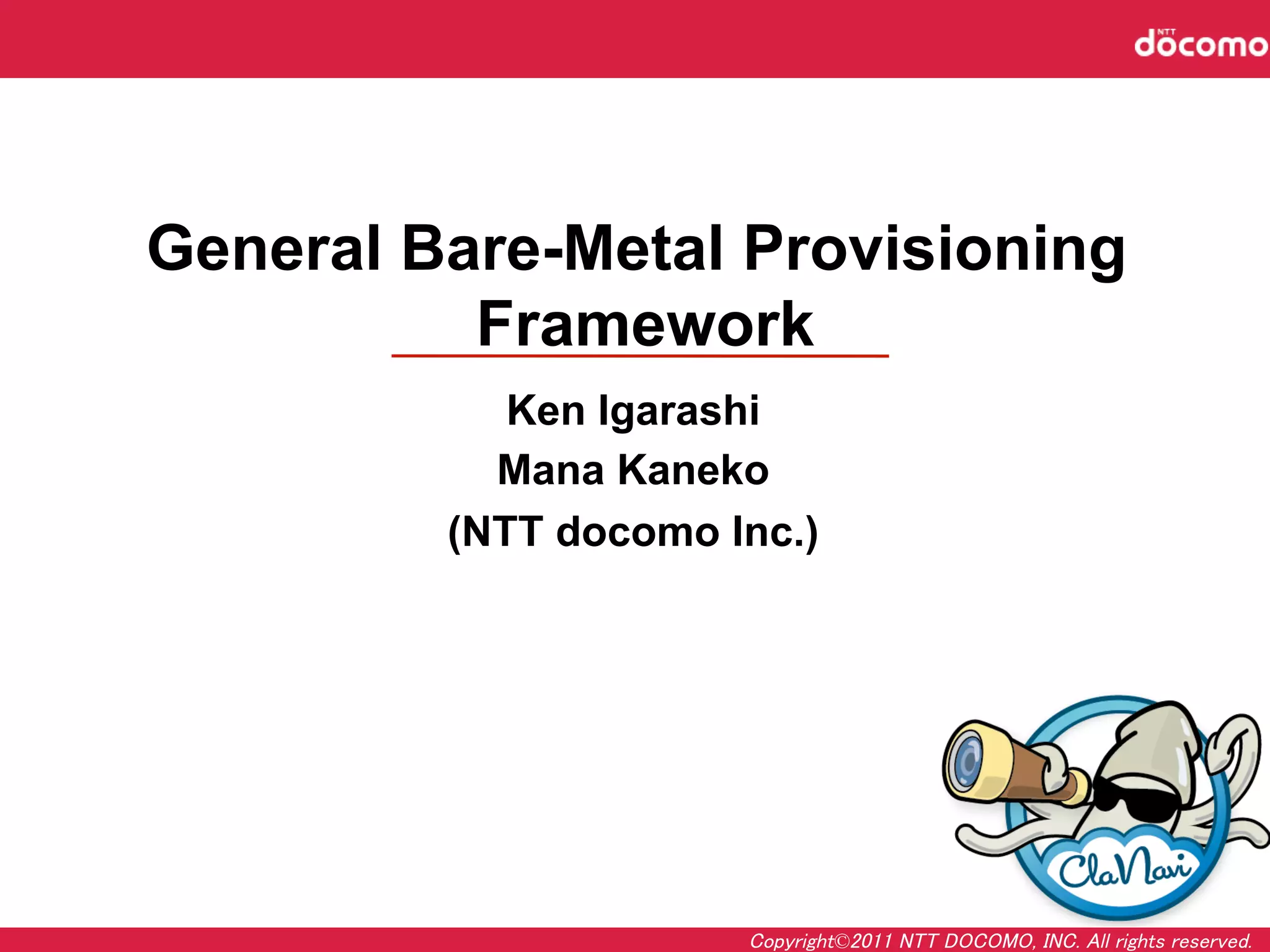 NTT docomo

General Bare-Metal Provisioning Framework

Ken Igarashi

Mana Kaneko

(NTT docomo Inc.)

ClaNavi

Copyright©2011 NTT DOCOMO, INC. All rights reserved.